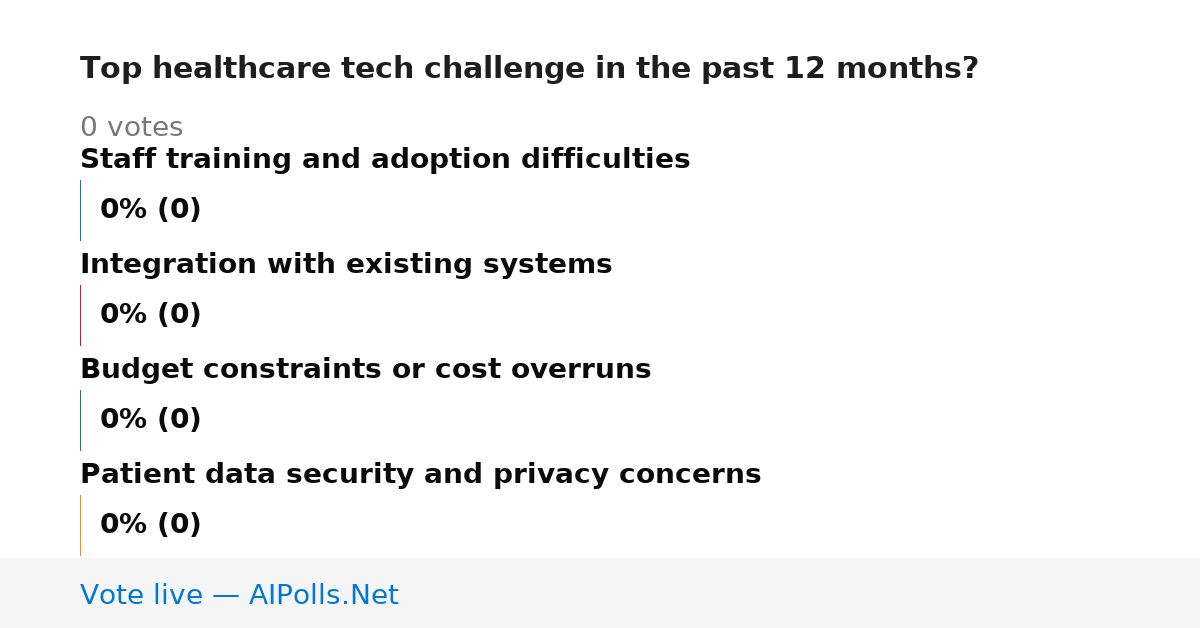 Top healthcare tech challenge in the past 12 months?

0 votes

Staff training and adoption difficulties

0% (0)

Integration with existing systems

0% (0)

Budget constraints or cost overruns

0% (0)

Patient data security and privacy concerns

0% (0)

Vote live — AIPolls.Net